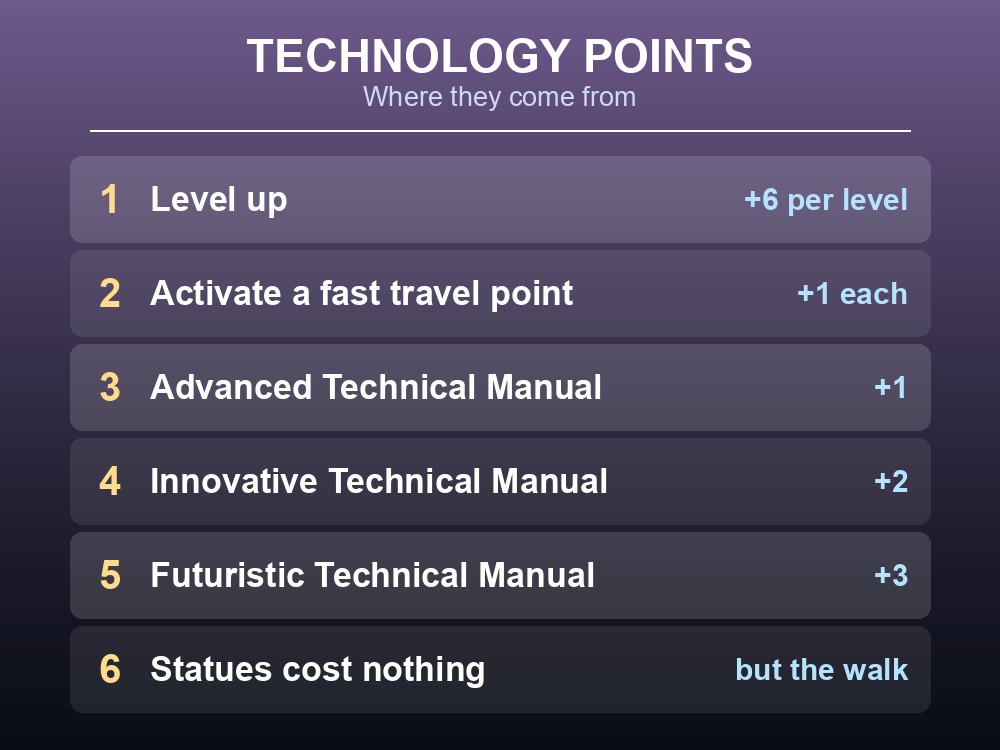 TECHNOLOGY POINTS
Where they come from

1 Level up +6 per level

2 Activate a fast travel point +1 each

3 Advanced Technical Manual +1

4 Innovative Technical Manual +2

5 Futuristic Technical Manual +3

6 Statues cost nothing but the walk